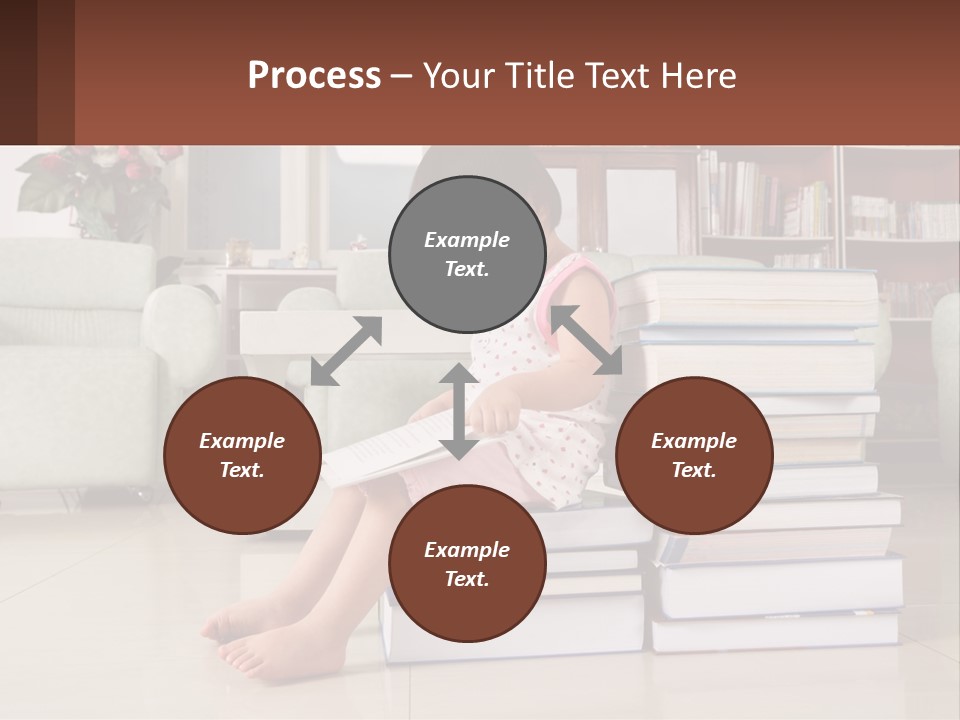 Process – Your Title Text Here

Example Text.

Example Text.

Example Text.

Example Text.